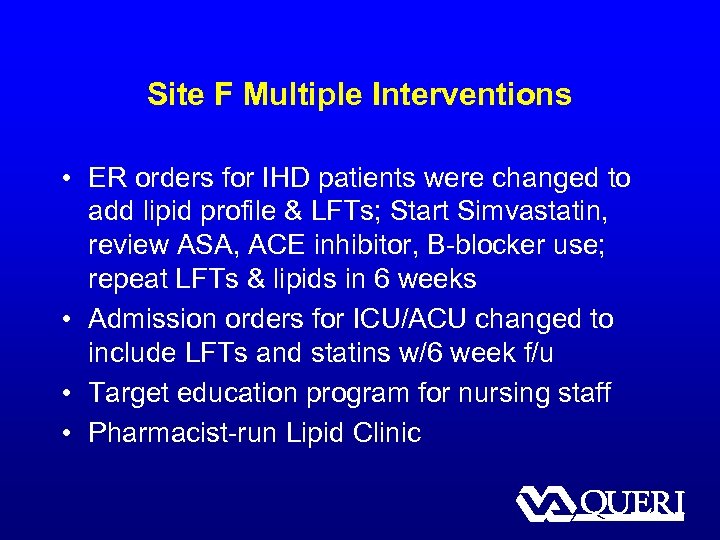 Site F Multiple Interventions

• ER orders for IHD patients were changed to add lipid profile & LFTs; Start Simvastatin, review ASA, ACE inhibitor, B-blocker use; repeat LFTs & lipids in 6 weeks
• Admission orders for ICU/ACU changed to include LFTs and statins w/6 week f/u
• Target education program for nursing staff
• Pharmacist-run Lipid Clinic

VA QUERI